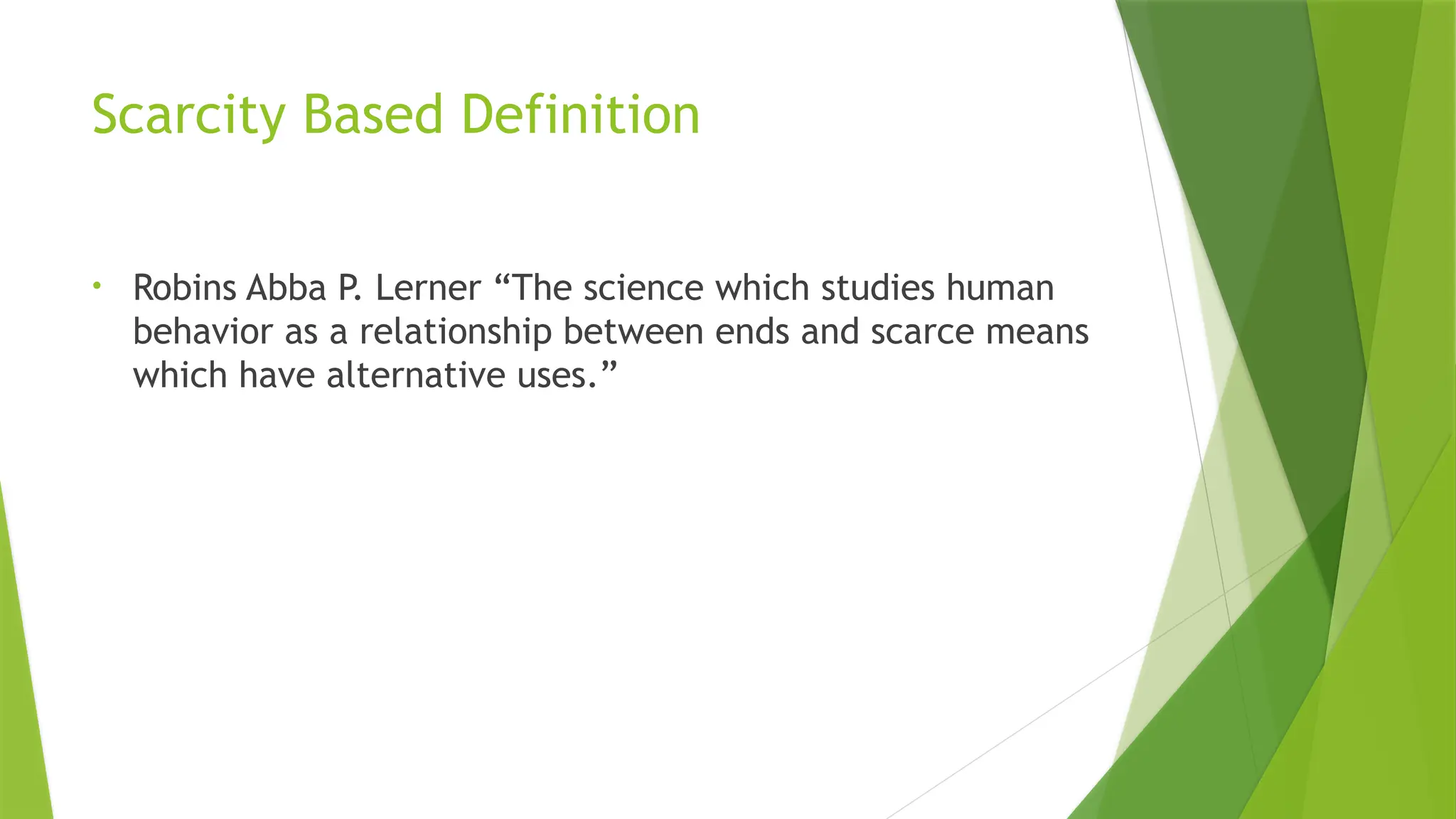 Scarcity Based Definition

• Robins Abba P. Lerner “The science which studies human behavior as a relationship between ends and scarce means which have alternative uses.”